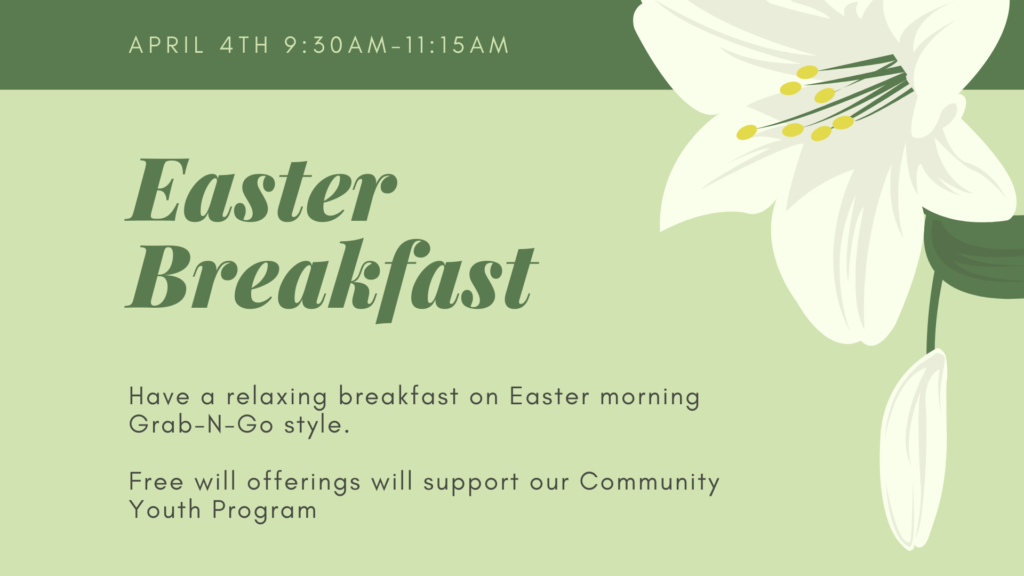 APRIL 4TH 9:30AM-11:15AM

Easter Breakfast

Have a relaxing breakfast on Easter morning Grab-N-Go style.

Free will offerings will support our Community Youth Program